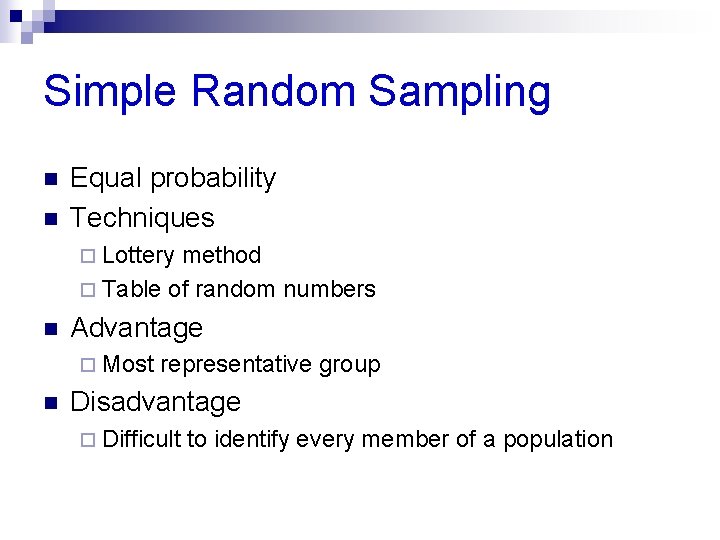 Simple Random Sampling

- Equal probability
- Techniques
  - Lottery method
  - Table of random numbers
- Advantage
  - Most representative group
- Disadvantage
  - Difficult to identify every member of a population